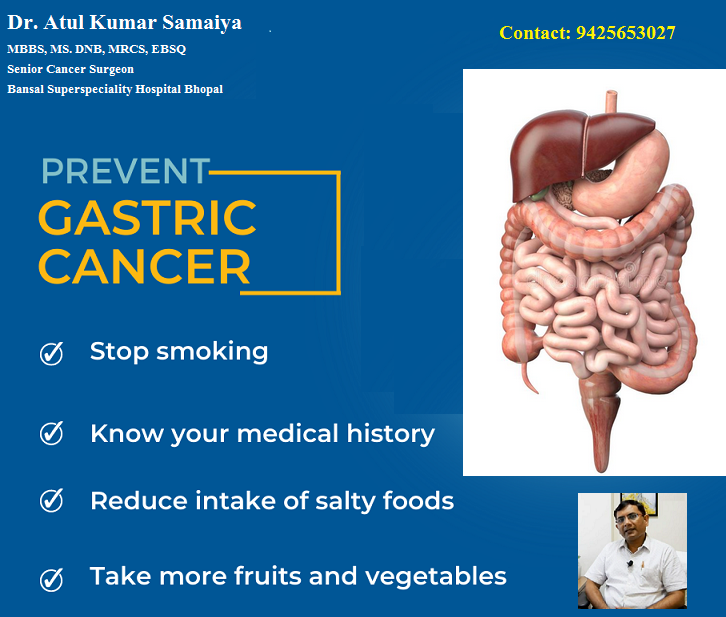 Dr. Atul Kumar Samaiya
MBBS, MS. DNB, MRCS, EBSQ
Senior Cancer Surgeon
Bansal Superspeciality Hospital Bhopal

Contact: 9425653027

PREVENT
GASTRIC
CANCER

Stop smoking

Know your medical history

Reduce intake of salty foods

Take more fruits and vegetables